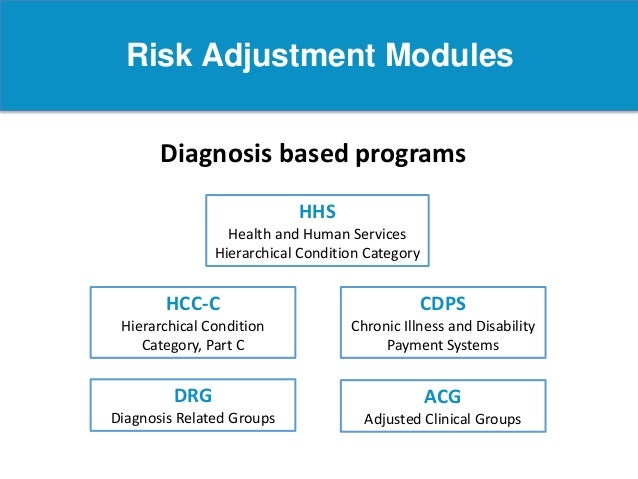 Risk Adjustment Modules

Diagnosis based programs

HHS
Health and Human Services
Hierarchical Condition Category

HCC-C
Hierarchical Condition Category, Part C

CDPS
Chronic Illness and Disability Payment Systems

DRG
Diagnosis Related Groups

ACG
Adjusted Clinical Groups